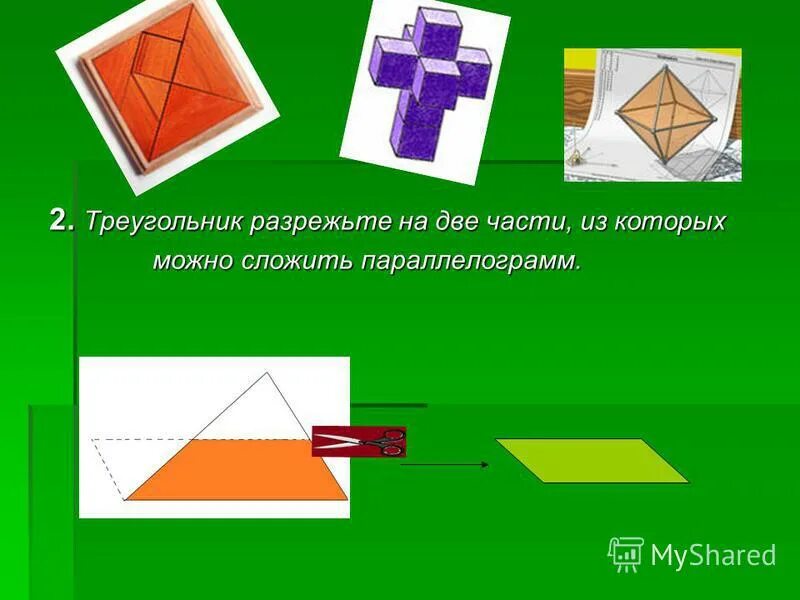 2. Треугольник разрежьте на две части, из которых можно сложить параллелограмм.

MyShared